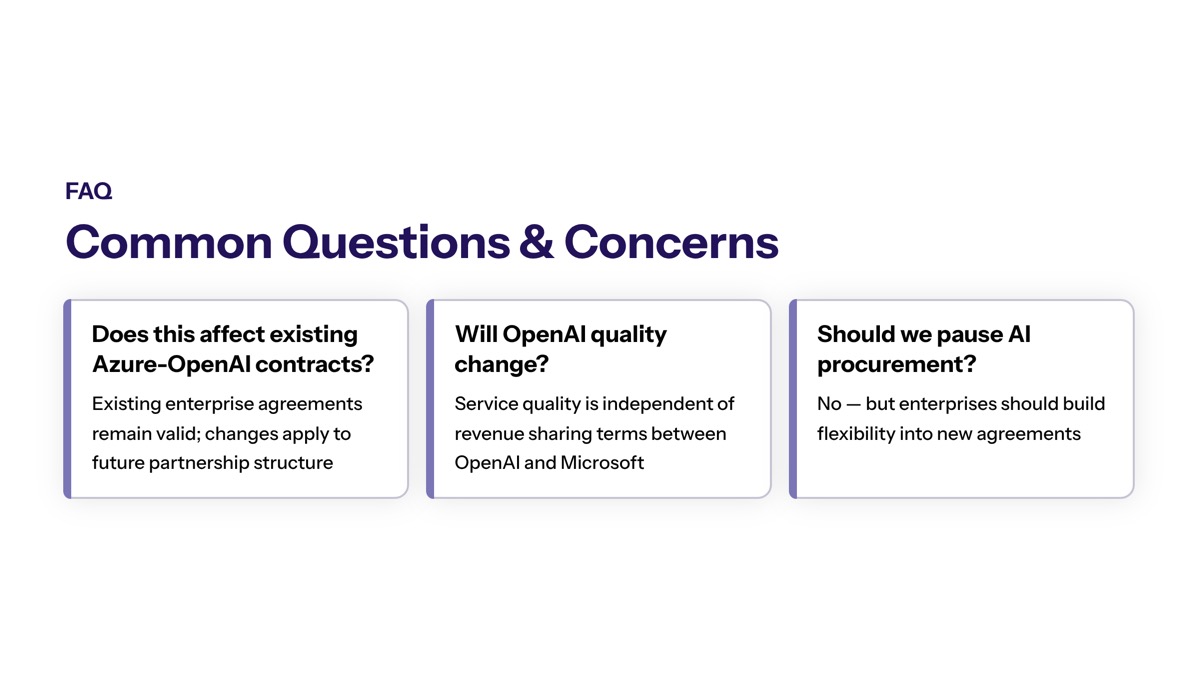 FAQ

Common Questions & Concerns

Does this affect existing Azure-OpenAI contracts?

Existing enterprise agreements remain valid; changes apply to future partnership structure

Will OpenAI quality change?

Service quality is independent of revenue sharing terms between OpenAI and Microsoft

Should we pause AI procurement?

No — but enterprises should build flexibility into new agreements